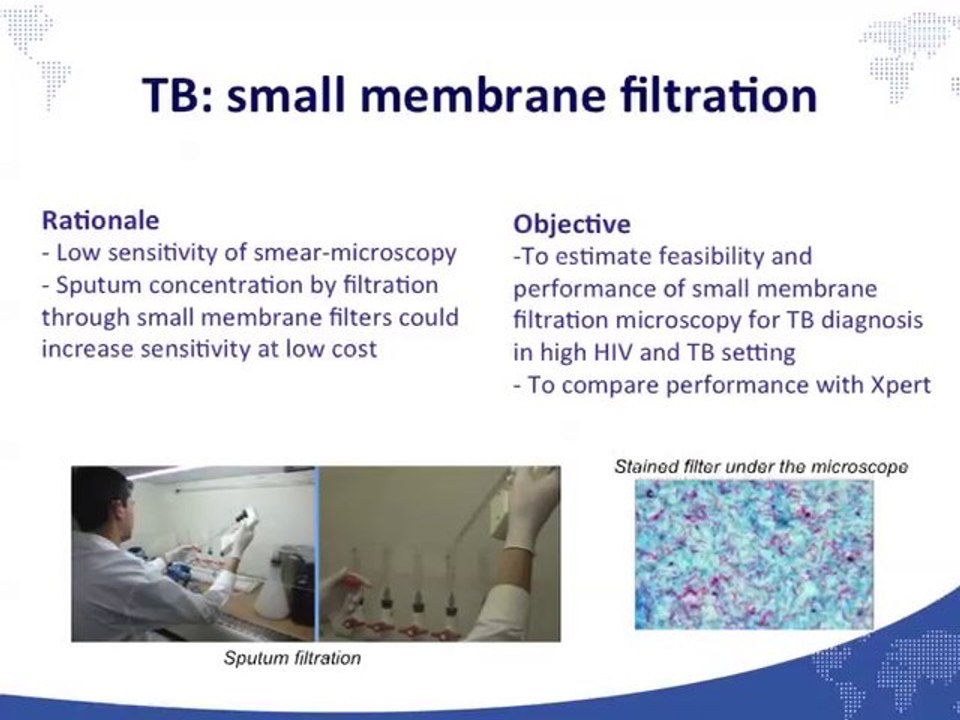 TB: small membrane filtration

Rationale
- Low sensitivity of smear-microscopy
- Sputum concentration by filtration through small membrane filters could increase sensitivity at low cost

Objective
-To estimate feasibility and performance of small membrane filtration microscopy for TB diagnosis in high HIV and TB setting
- To compare performance with Xpert

Sputum filtration

Stained filter under the microscope